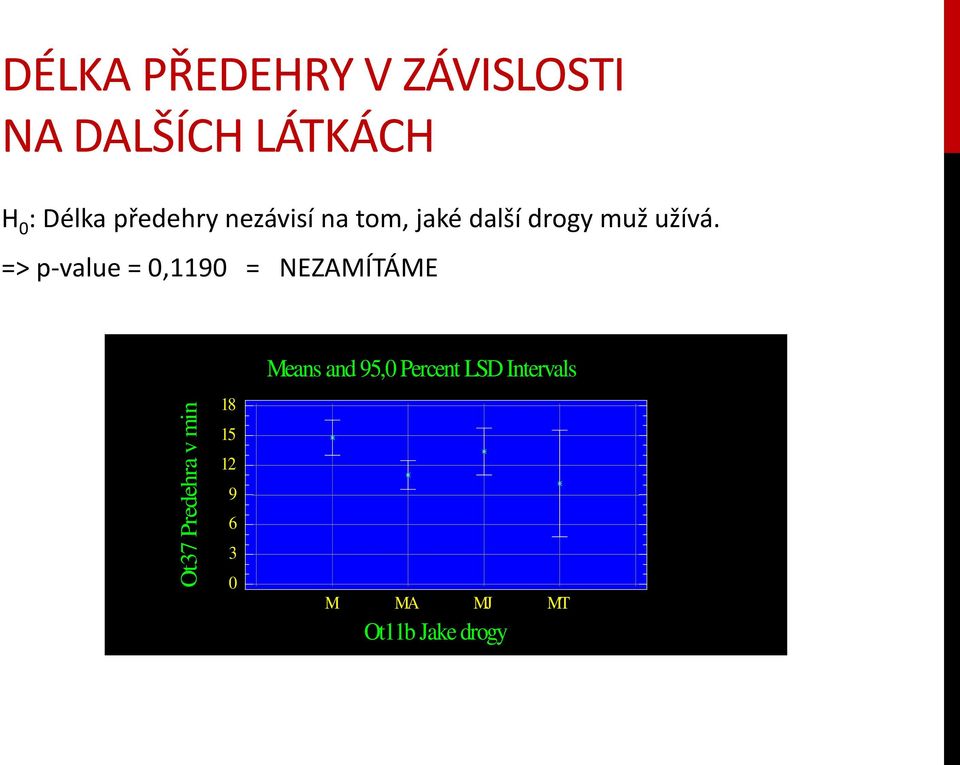 DÉLKA PŘEDEHRY V ZÁVISLOSTI NA DALŠÍCH LÁTKÁCH

$H_0$: Délka předehry nezávisí na tom, jaké další drogy muž užívá.

=> p-value = 0,1190 = NEZAMÍTÁME

Means and 95,0 Percent LSD Intervals

Ot37 Predehra v min

18
15
12
9
6
3
0

M MA MJ MT

Ot11b Jake drogy